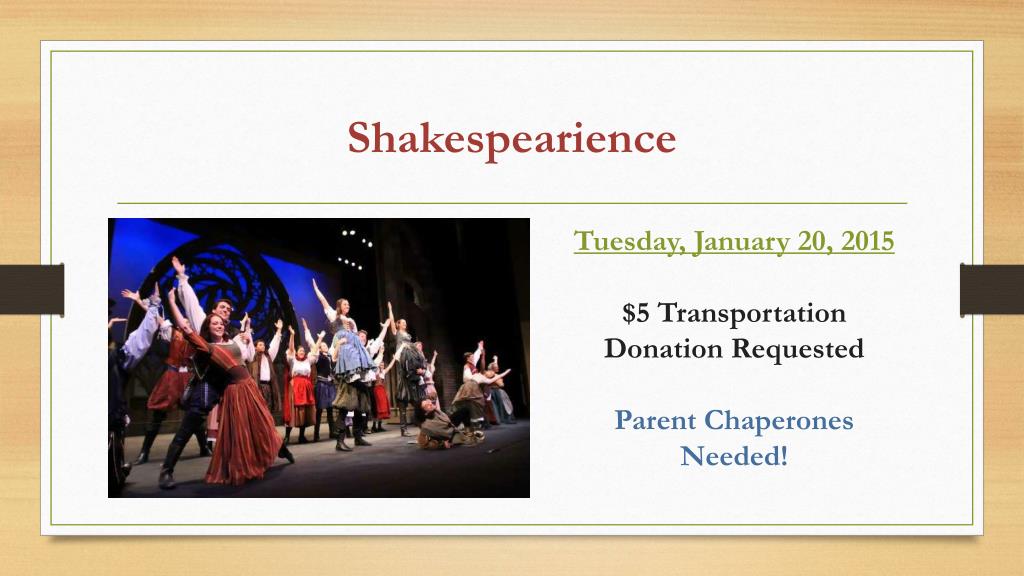 Shakespearience

Tuesday, January 20, 2015

\$5 Transportation Donation Requested

Parent Chaperones Needed!